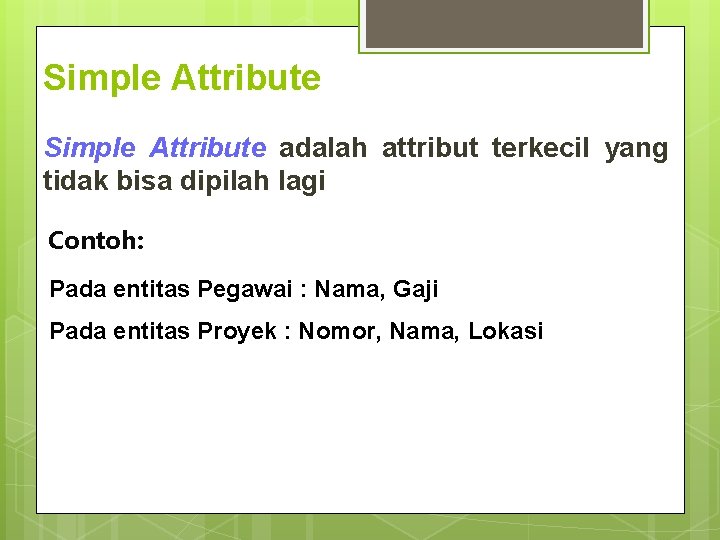 Simple Attribute

Simple Attribute adalah attribut terkecil yang tidak bisa dipilah lagi

Contoh:

Pada entitas Pegawai : Nama, Gaji

Pada entitas Proyek : Nomor, Nama, Lokasi